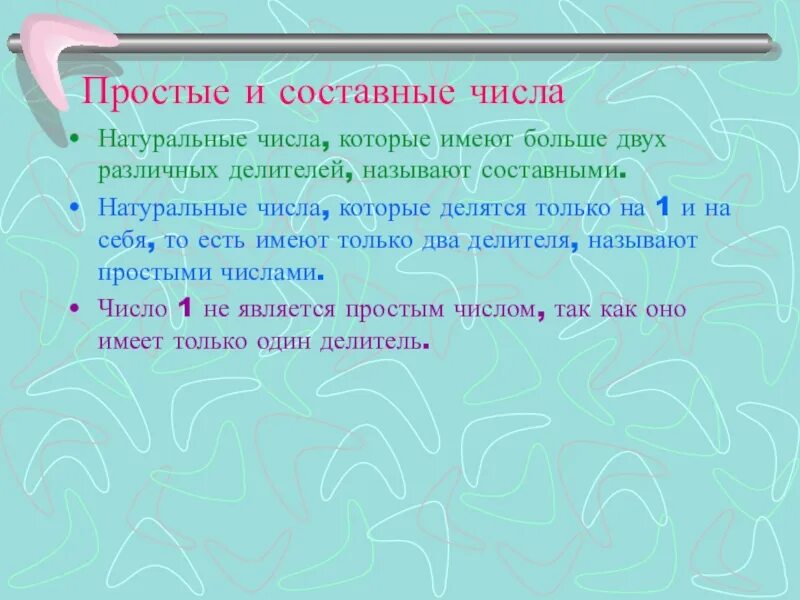 Простые и составные числа

• Натуральные числа, которые имеют больше двух различных делителей, называют составными.

• Натуральные числа, которые делятся только на 1 и на себя, то есть имеют только два делителя, называют простыми числами.

• Число 1 не является простым числом, так как оно имеет только один делитель.